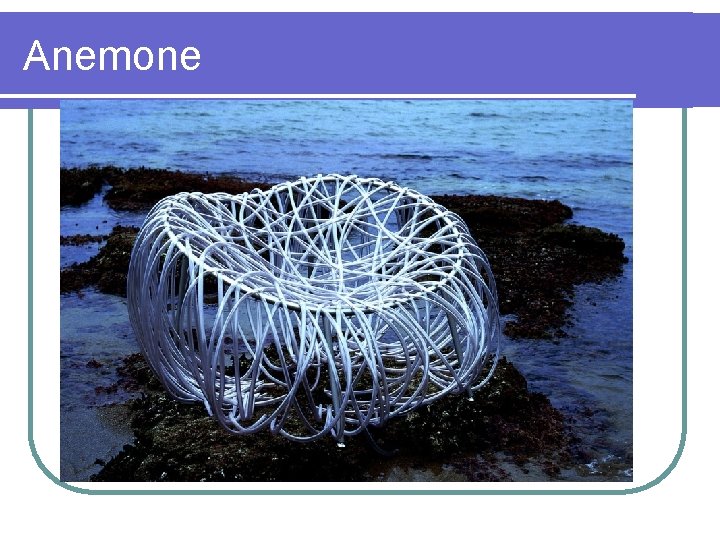 Anemone